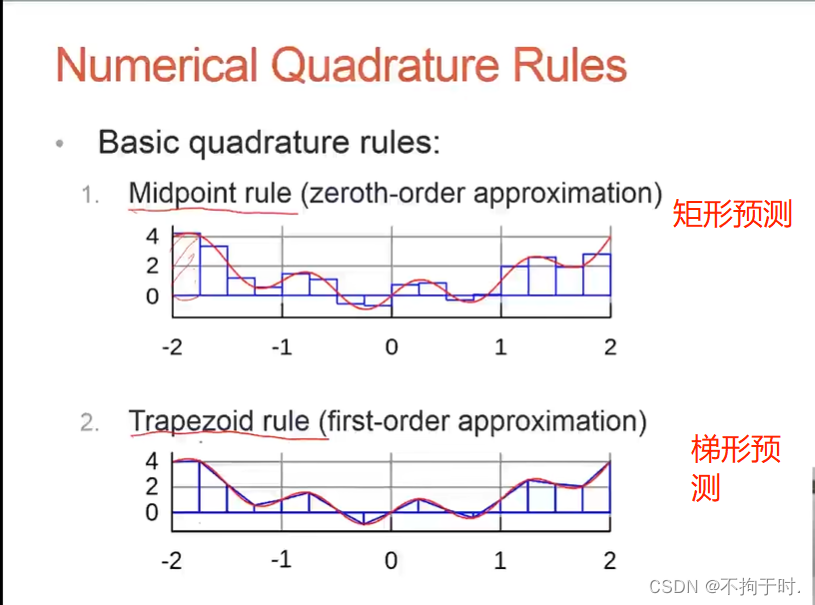 Numerical Quadrature Rules

• Basic quadrature rules:

1. Midpoint rule (zeroth-order approximation)

矩形预测

4
2
0
-2 -1 0 1 2

2. Trapezoid rule (first-order approximation)

梯形预测

4
2
0
-2 -1 0 1 2

CSDN @不拘于时.